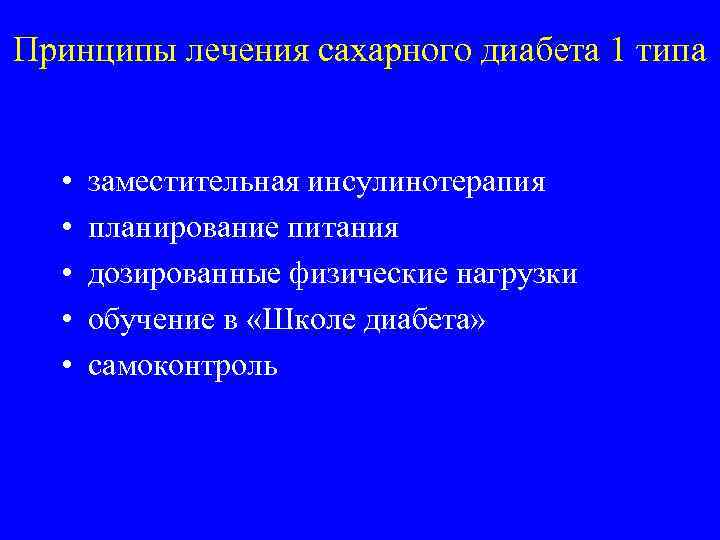 Принципы лечения сахарного диабета 1 типа

• заместительная инсулинотерапия
• планирование питания
• дозированные физические нагрузки
• обучение в «Школе диабета»
• самоконтроль